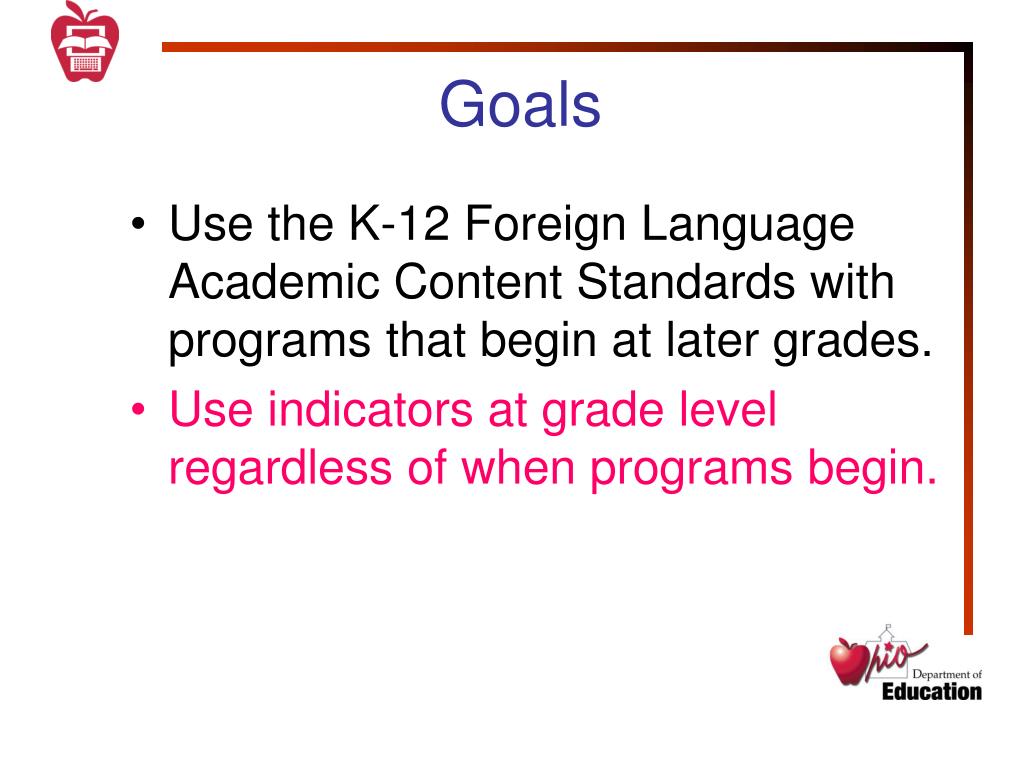 Goals

• Use the K-12 Foreign Language Academic Content Standards with programs that begin at later grades.

• Use indicators at grade level regardless of when programs begin.

Ohio Department of Education